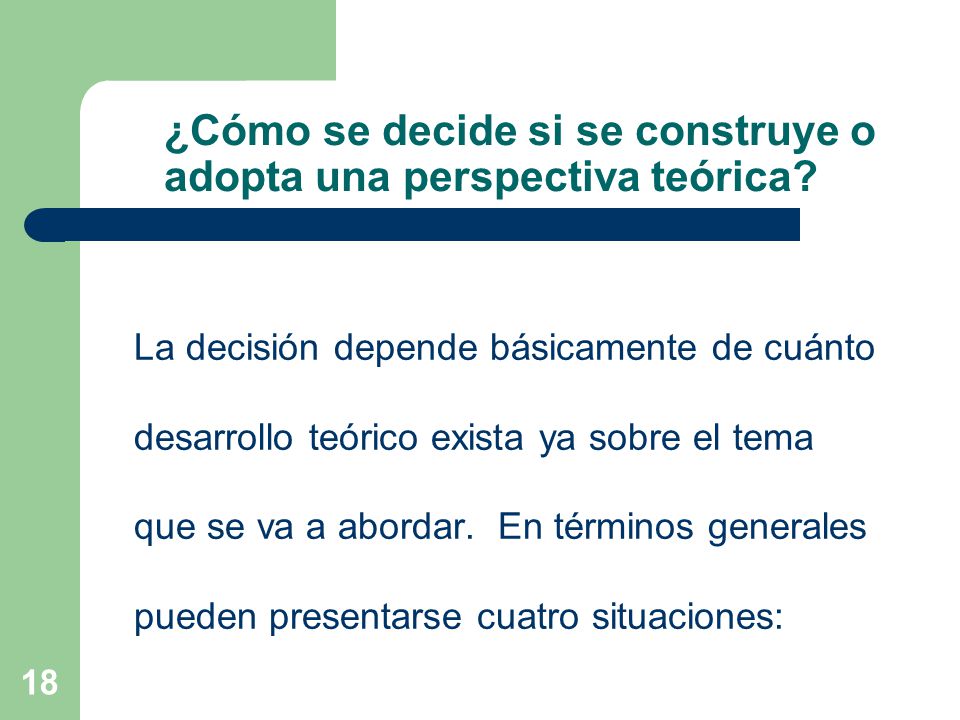 ¿Cómo se decide si se construye o adopta una perspectiva teórica?

La decisión depende básicamente de cuánto desarrollo teórico exista ya sobre el tema que se va a abordar.  En términos generales pueden presentarse cuatro situaciones:

18